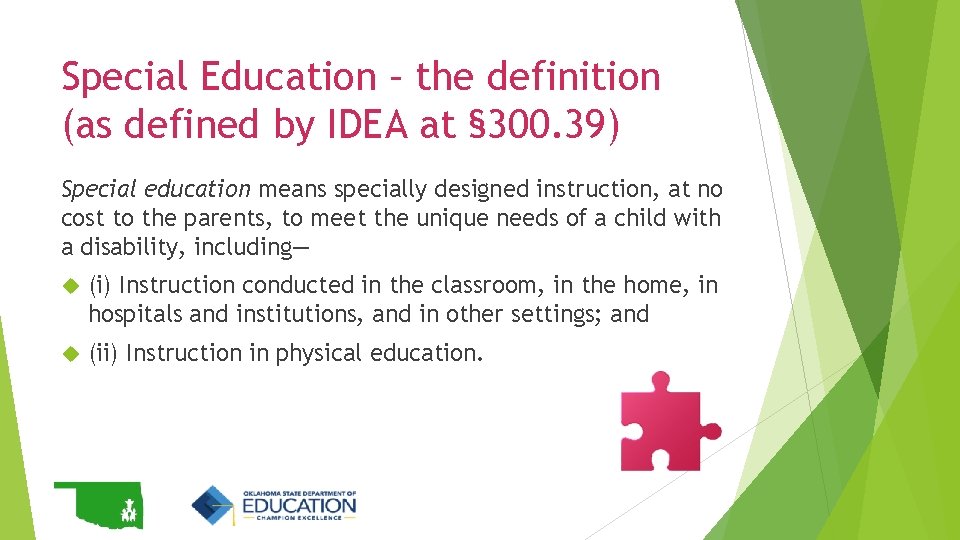 Special Education – the definition (as defined by IDEA at §300.39)

Special education means specially designed instruction, at no cost to the parents, to meet the unique needs of a child with a disability, including—

(i) Instruction conducted in the classroom, in the home, in hospitals and institutions, and in other settings; and

(ii) Instruction in physical education.

OKLAHOMA STATE DEPARTMENT OF EDUCATION CHAMPION EXCELLENCE